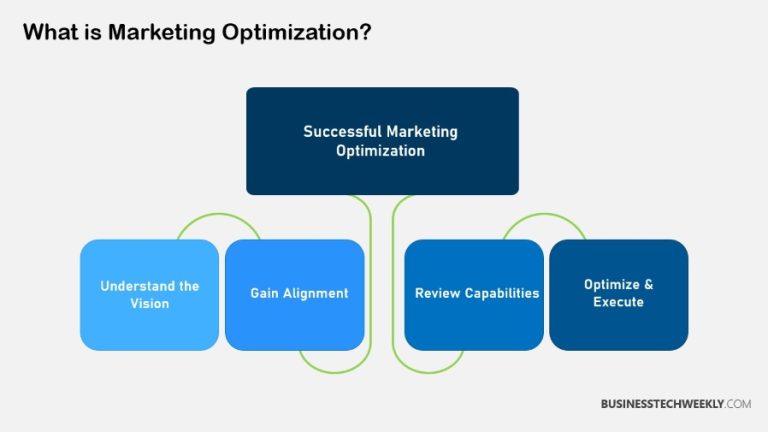 What is Marketing Optimization?

Successful Marketing Optimization

Understand the Vision

Gain Alignment

Review Capabilities

Optimize & Execute

BUSINESSTECHWEEKLY.COM